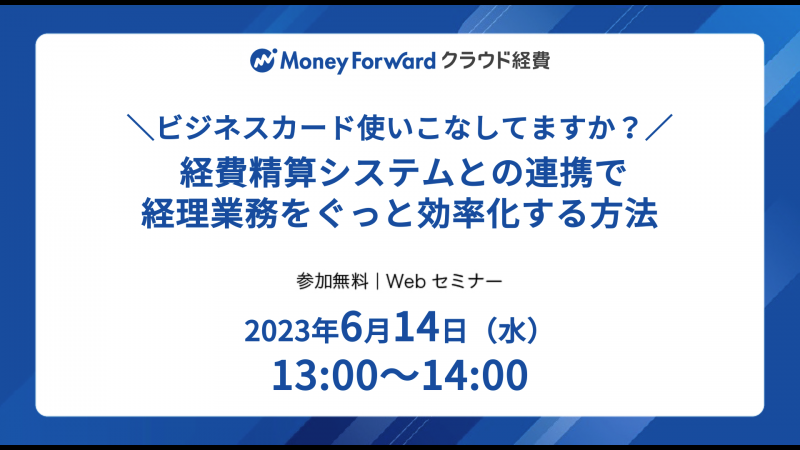 Money Forward クラウド経費

＼ビジネスカード使いこなしてますか？／
経費精算システムとの連携で
経理業務をぐっと効率化する方法

参加無料｜Web セミナー

2023年6月14日（水）
13:00〜14:00